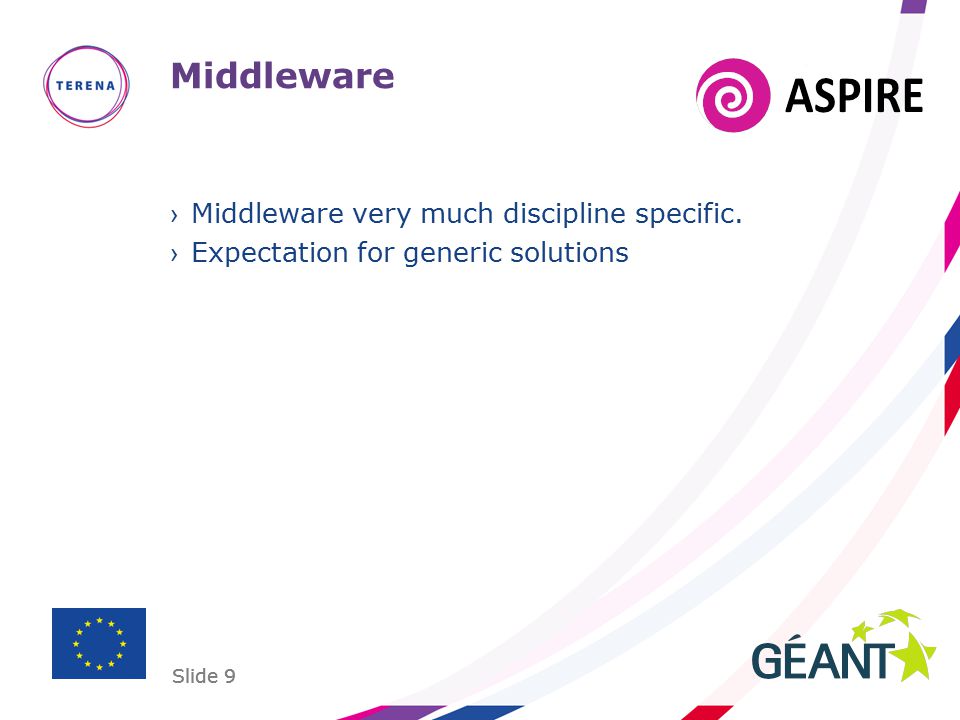 TERENA

Middleware

ASPIRE

› Middleware very much discipline specific.
› Expectation for generic solutions

Slide 9

GÉANT